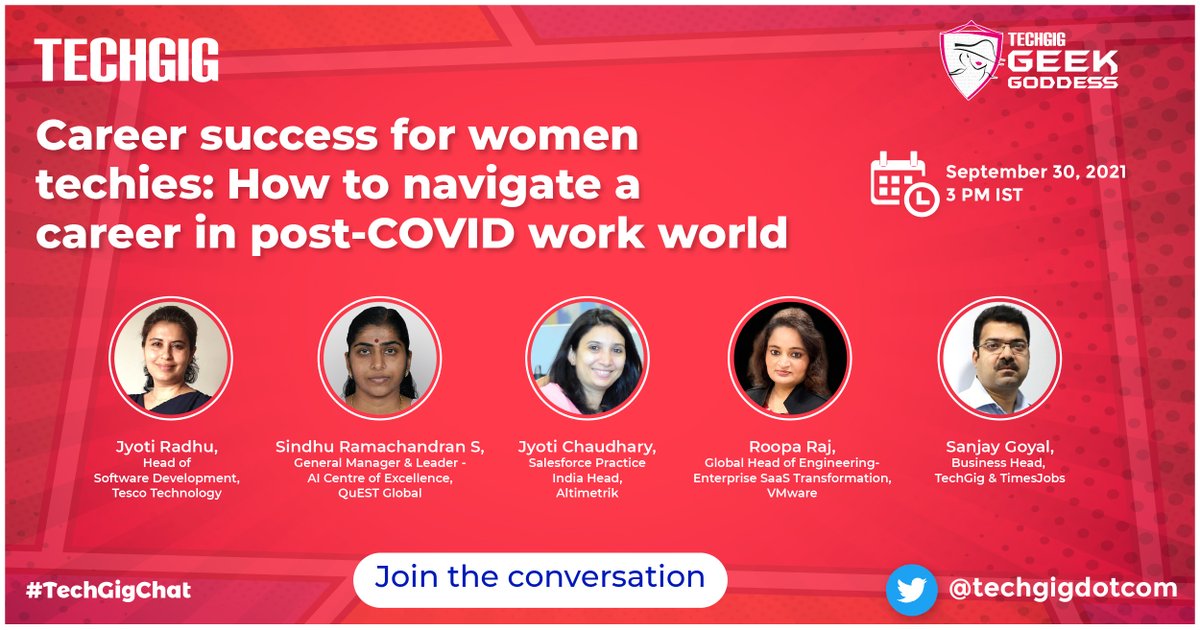 TECHGIG

TECHGIG GEEK GODDESS

Career success for women techies: How to navigate a career in post-COVID work world

September 30, 2021
3 PM IST

Jyoti Radhu,
Head of Software Development, Tesco Technology

Sindhu Ramachandran S,
General Manager & Leader - AI Centre of Excellence, QuEST Global

Jyoti Chaudhary,
Salesforce Practice India Head, Altimetrik

Roopa Raj,
Global Head of Engineering- Enterprise SaaS Transformation, VMware

Sanjay Goyal,
Business Head, TechGig & TimesJobs

#TechGigChat

Join the conversation

@techgigdotcom